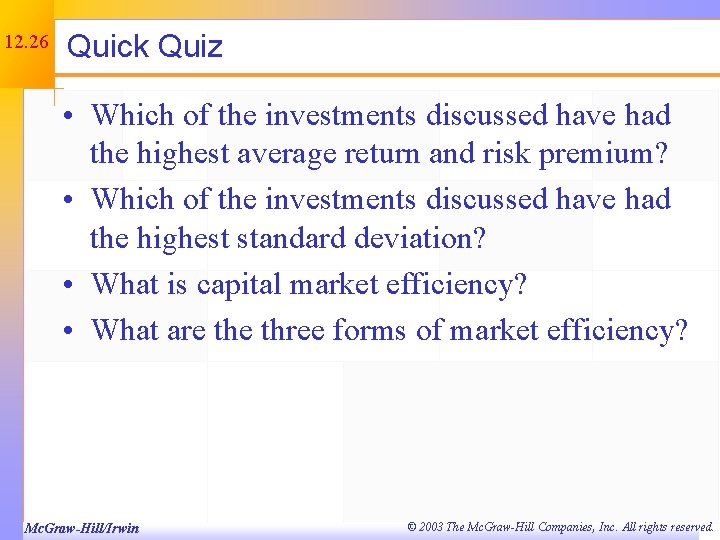 12.26

Quick Quiz

• Which of the investments discussed have had the highest average return and risk premium?
• Which of the investments discussed have had the highest standard deviation?
• What is capital market efficiency?
• What are the three forms of market efficiency?

McGraw-Hill/Irwin

© 2003 The McGraw-Hill Companies, Inc. All rights reserved.